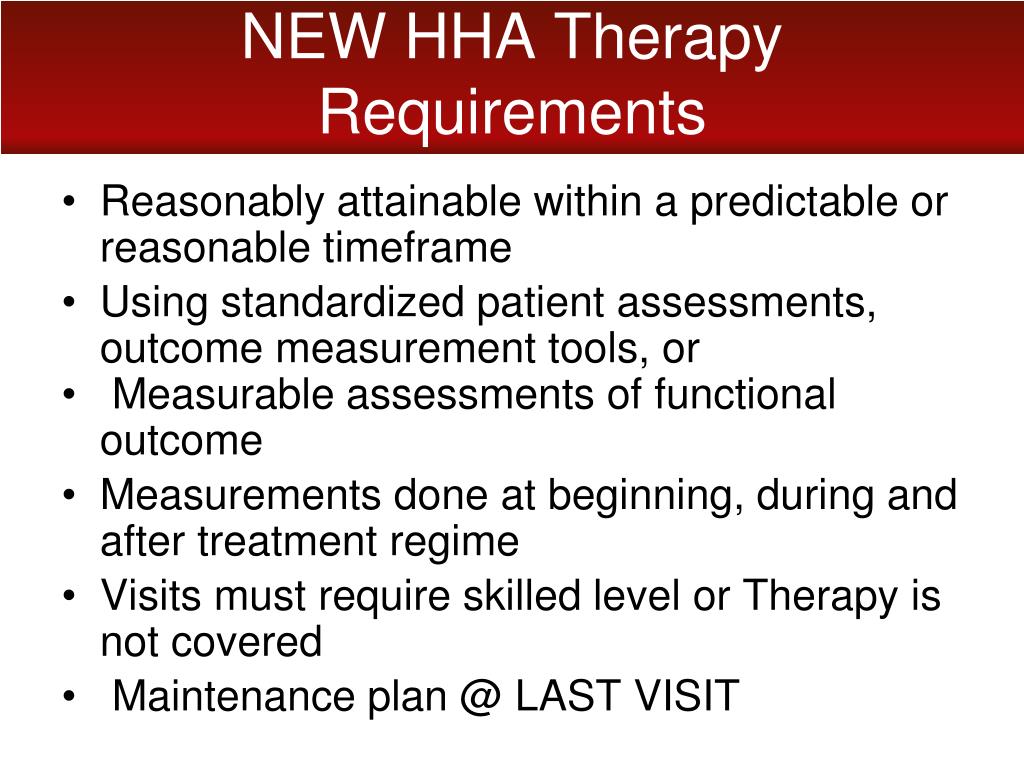 NEW HHA Therapy Requirements

• Reasonably attainable within a predictable or reasonable timeframe
• Using standardized patient assessments, outcome measurement tools, or
• Measurable assessments of functional outcome
• Measurements done at beginning, during and after treatment regime
• Visits must require skilled level or Therapy is not covered
• Maintenance plan @ LAST VISIT